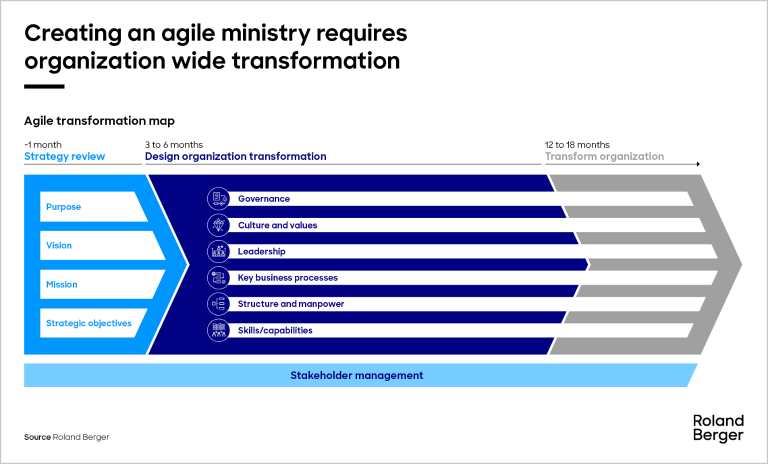 Creating an agile ministry requires organization wide transformation

Agile transformation map

~1 month
Strategy review

3 to 6 months
Design organization transformation

12 to 18 months
Transform organization

Purpose

Vision

Mission

Strategic objectives

Governance

Culture and values

Leadership

Key business processes

Structure and manpower

Skills/capabilities

Stakeholder management

Source Roland Berger

Roland Berger